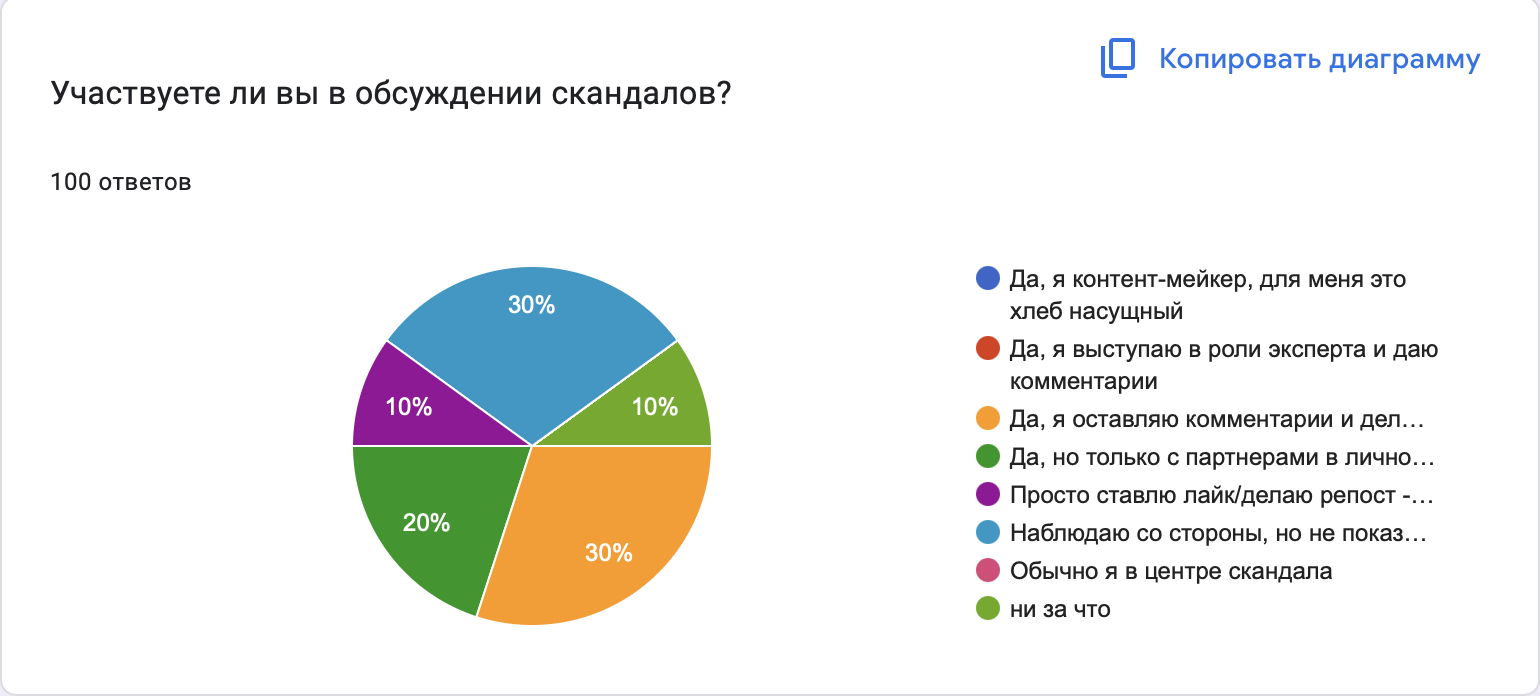 Копировать диаграмму

Участвуете ли вы в обсуждении скандалов?

100 ответов

30%
10%
10%
20%
30%

Да, я контент-мейкер, для меня это хлеб насущный
Да, я выступаю в роли эксперта и даю комментарии
Да, я оставляю комментарии и дел…
Да, но только с партнерами в лично…
Просто ставлю лайк/делаю репост -…
Наблюдаю со стороны, но не показ…
Обычно я в центре скандала
ни за что